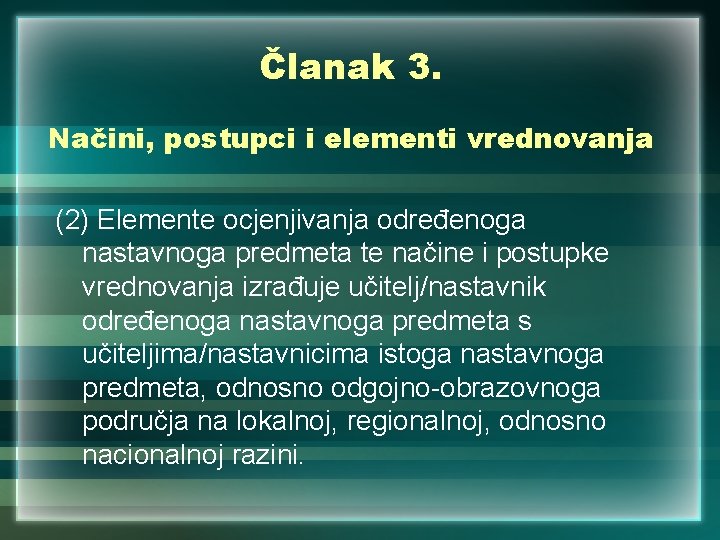 Članak 3.

Načini, postupci i elementi vrednovanja

(2) Elemente ocjenjivanja određenoga nastavnoga predmeta te načine i postupke vrednovanja izrađuje učitelj/nastavnik određenoga nastavnoga predmeta s učiteljima/nastavnicima istoga nastavnoga predmeta, odnosno odgojno-obrazovnoga područja na lokalnoj, regionalnoj, odnosno nacionalnoj razini.